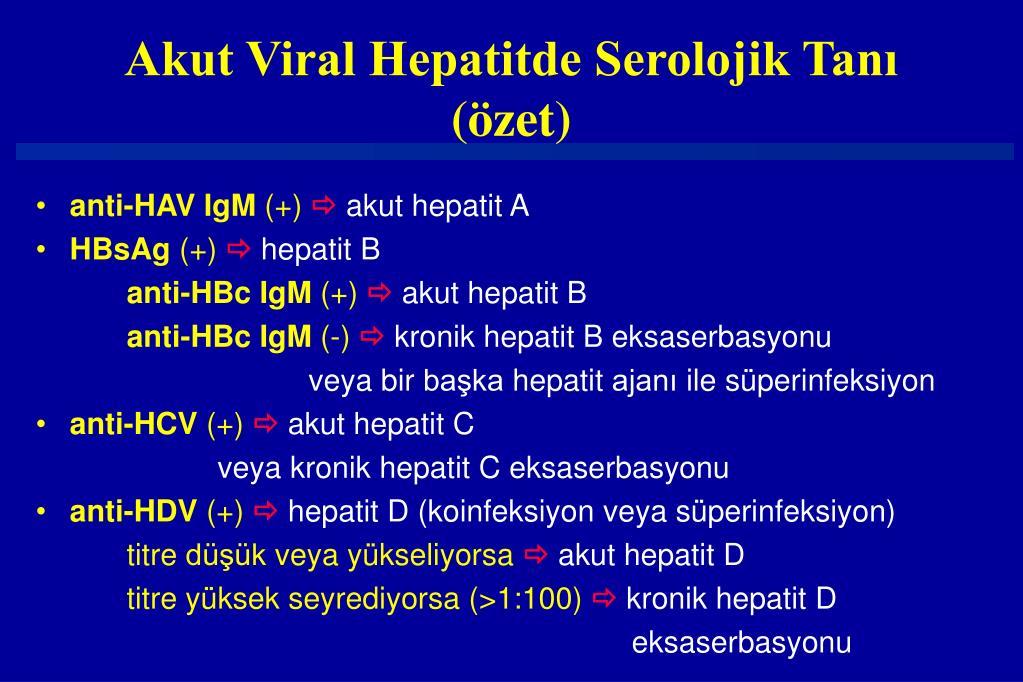 Akut Viral Hepatitde Serolojik Tanı (özet)

• anti-HAV IgM (+) ⇨ akut hepatit A
• HBsAg (+) ⇨ hepatit B
anti-HBc IgM (+) ⇨ akut hepatit B
anti-HBc IgM (-) ⇨ kronik hepatit B eksaserbasyonu veya bir başka hepatit ajanı ile süperinfeksiyon
• anti-HCV (+) ⇨ akut hepatit C veya kronik hepatit C eksaserbasyonu
• anti-HDV (+) ⇨ hepatit D (koinfeksiyon veya süperinfeksiyon)
titre düşük veya yükseliyorsa ⇨ akut hepatit D
titre yüksek seyrediyorsa (>1:100) ⇨ kronik hepatit D eksaserbasyonu